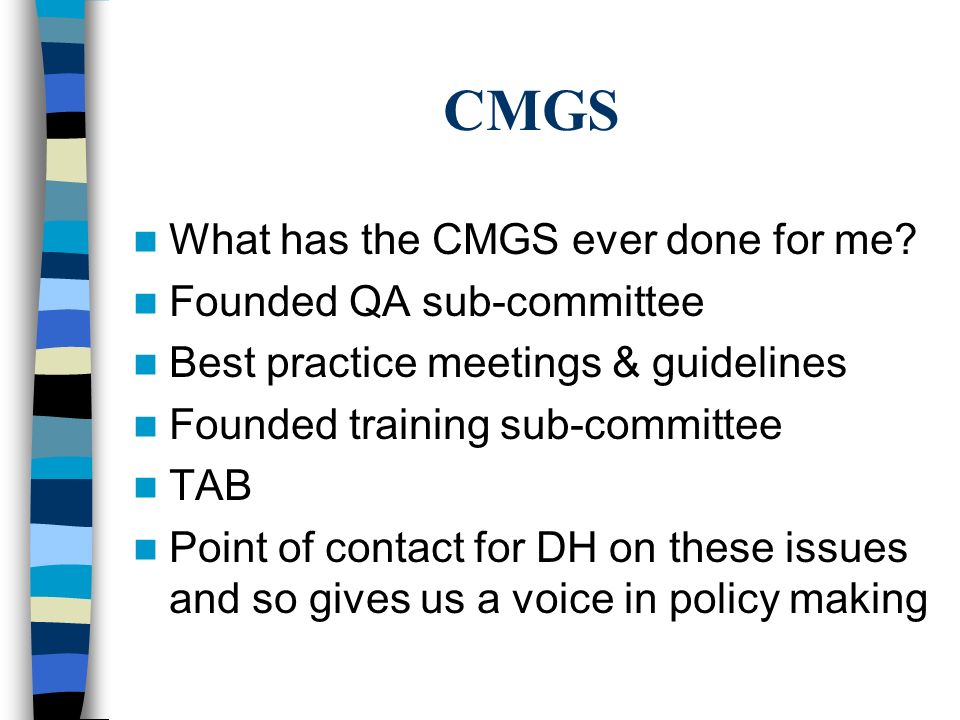 CMGS

- What has the CMGS ever done for me?
- Founded QA sub-committee
- Best practice meetings & guidelines
- Founded training sub-committee
- TAB
- Point of contact for DH on these issues and so gives us a voice in policy making